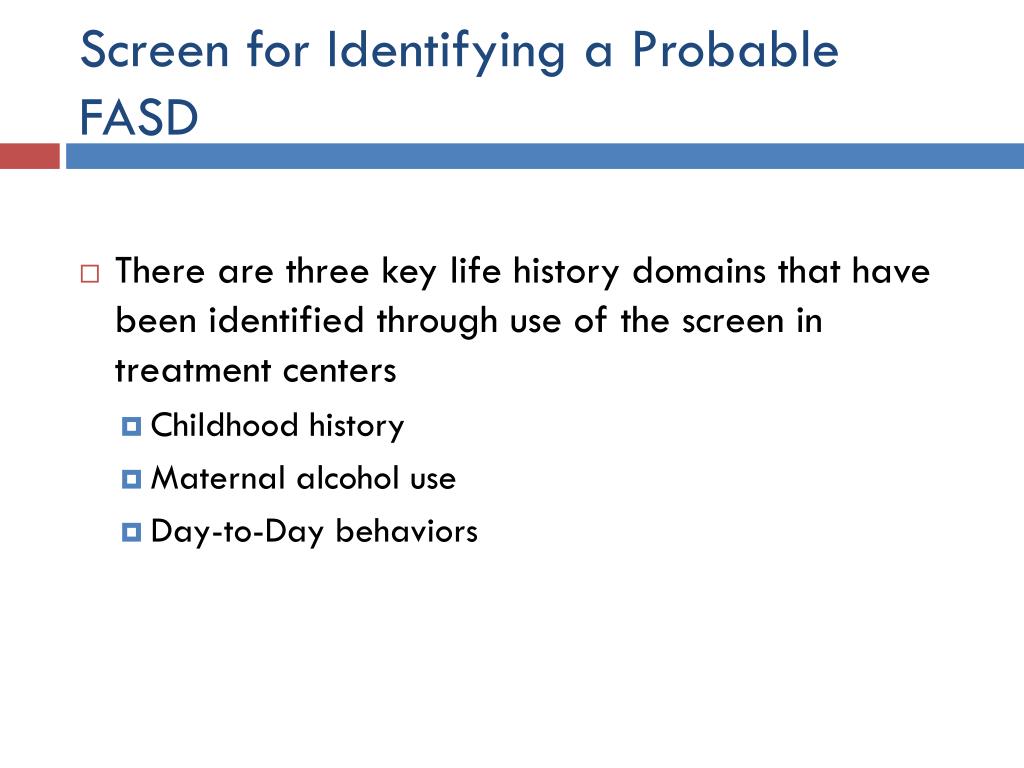 Screen for Identifying a Probable FASD

There are three key life history domains that have been identified through use of the screen in treatment centers

Childhood history

Maternal alcohol use

Day-to-Day behaviors